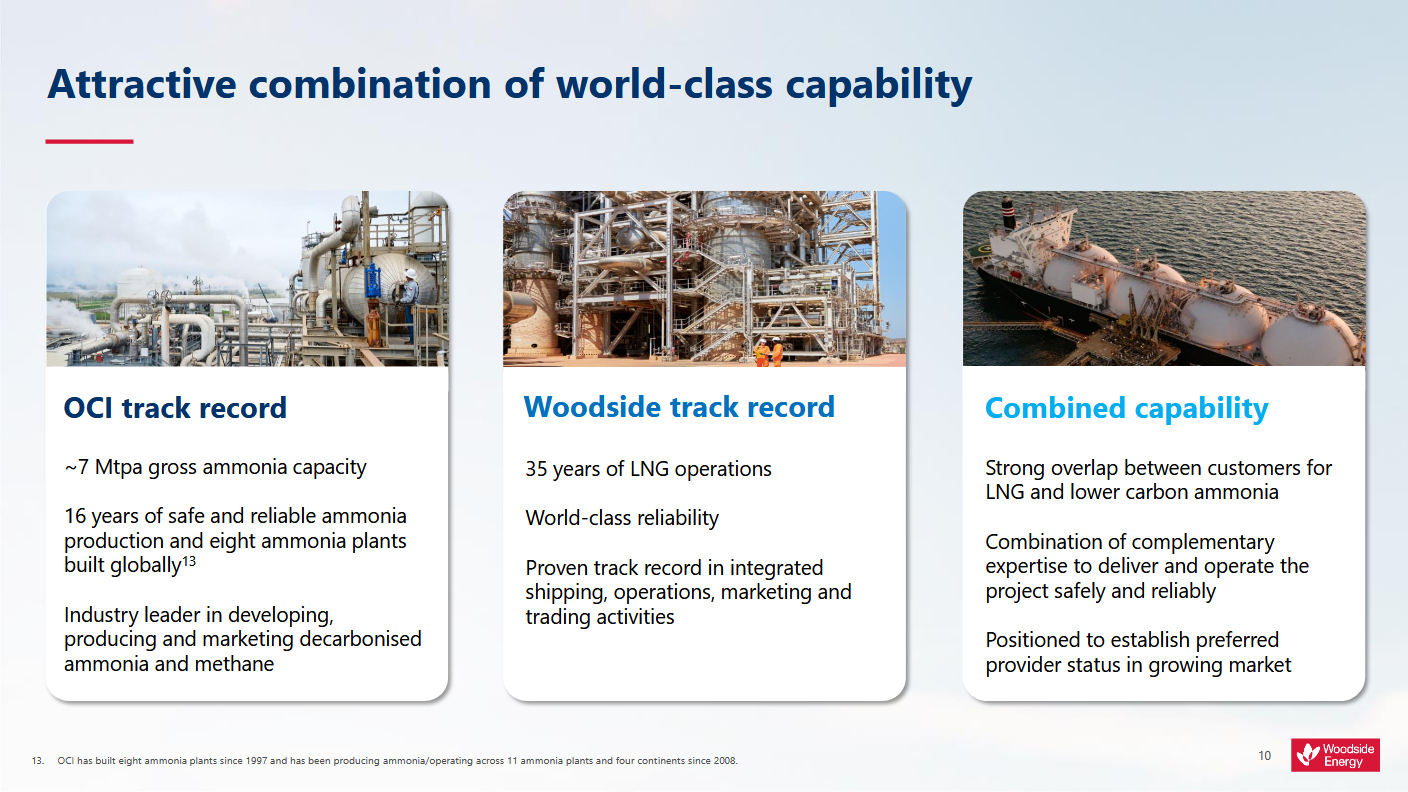 Attractive combination of world-class capability

OCI track record

~7 Mtpa gross ammonia capacity

16 years of safe and reliable ammonia production and eight ammonia plants built globally$^{13}$

Industry leader in developing, producing and marketing decarbonised ammonia and methane

Woodside track record

35 years of LNG operations

World-class reliability

Proven track record in integrated shipping, operations, marketing and trading activities

Combined capability

Strong overlap between customers for LNG and lower carbon ammonia

Combination of complementary expertise to deliver and operate the project safely and reliably

Positioned to establish preferred provider status in growing market

13. OCI has built eight ammonia plants since 1997 and has been producing ammonia/operating across 11 ammonia plants and four continents since 2008.

10

Woodside Energy